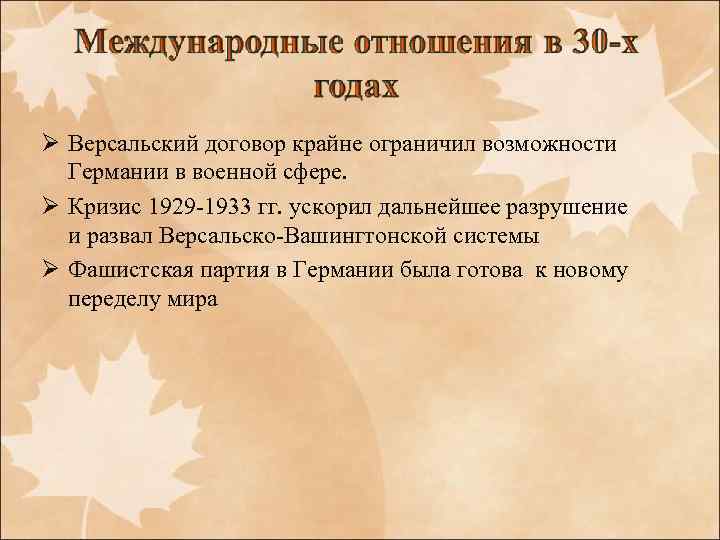 Международные отношения в 30-х годах

➢ Версальский договор крайне ограничил возможности Германии в военной сфере.

➢ Кризис 1929-1933 гг. ускорил дальнейшее разрушение и развал Версальско-Вашингтонской системы

➢ Фашистская партия в Германии была готова к новому переделу мира